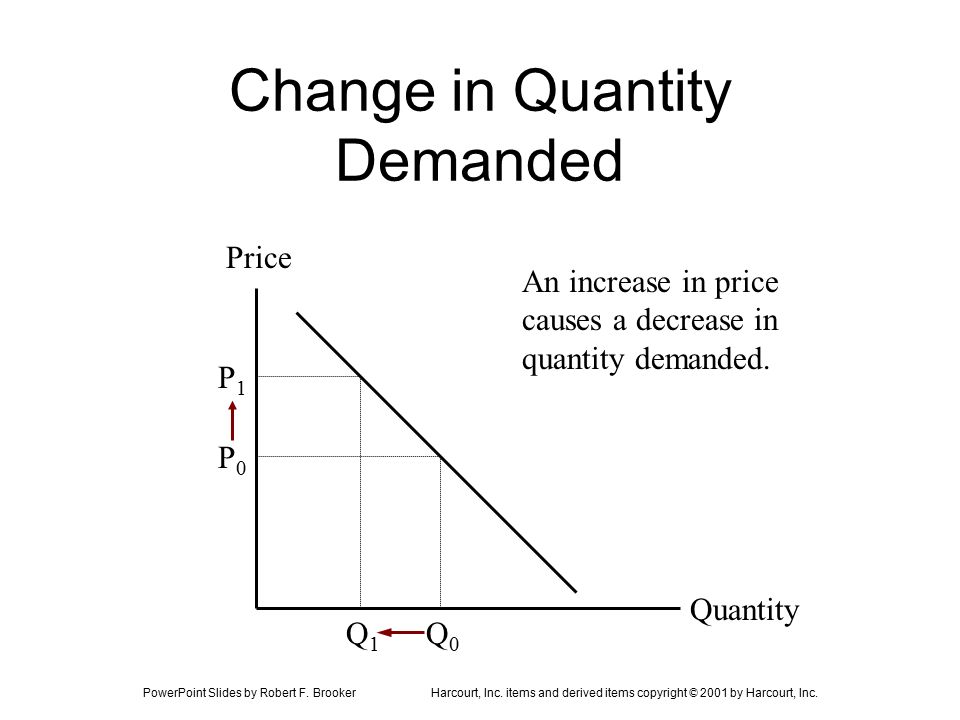 Change in Quantity Demanded

Price

An increase in price causes a decrease in quantity demanded.

$P_1$

$P_0$

Quantity

$Q_1$ $Q_0$

PowerPoint Slides by Robert F. Brooker

Harcourt, Inc. items and derived items copyright © 2001 by Harcourt, Inc.